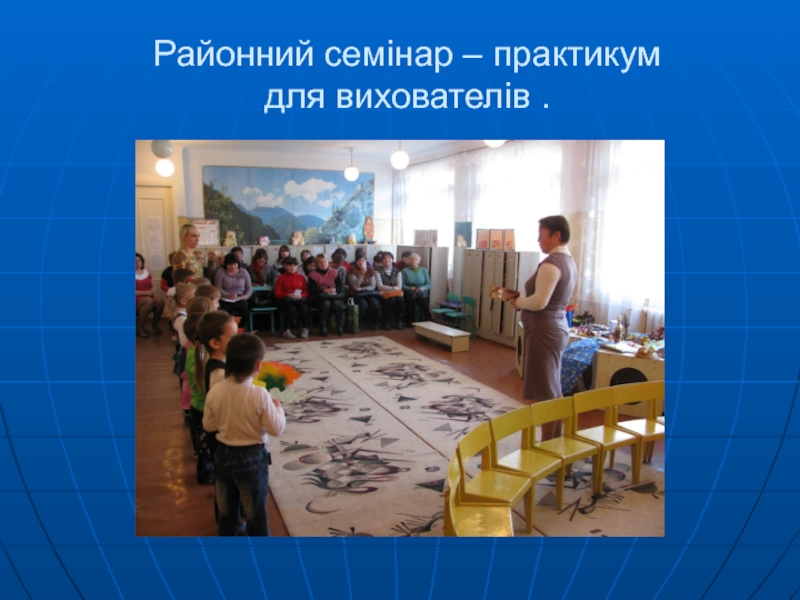 Районний семінар – практикум для вихователів .